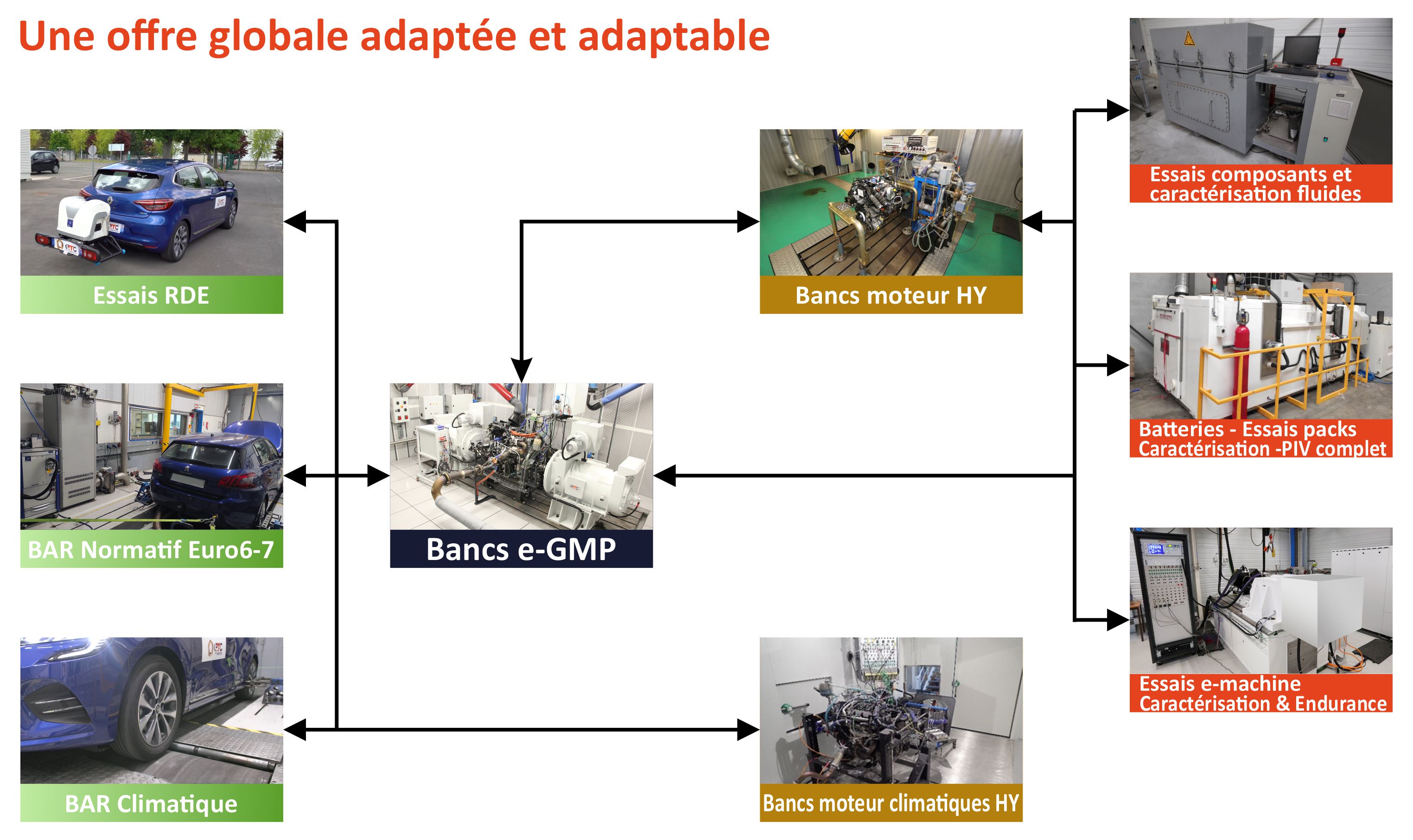 Une offre globale adaptée et adaptable

Essais RDE

BAR Normatif Euro6-7

BAR Climatique

Bancs e-GMP

Bancs moteur HY

Bancs moteur climatiques HY

Essais composants et caractérisation fluides

Batteries - Essais packs Caractérisation -PIV complet

Essais e-machine Caractérisation & Endurance